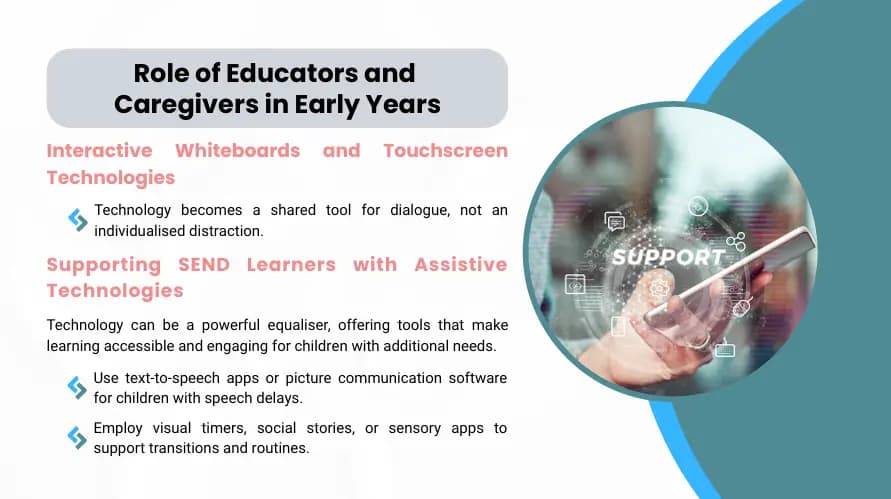 Role of Educators and Caregivers in Early Years

Interactive Whiteboards and Touchscreen Technologies

Technology becomes a shared tool for dialogue, not an individualised distraction.

Supporting SEND Learners with Assistive Technologies

Technology can be a powerful equaliser, offering tools that make learning accessible and engaging for children with additional needs.

Use text-to-speech apps or picture communication software for children with speech delays.

Employ visual timers, social stories, or sensory apps to support transitions and routines.

SUPPORT